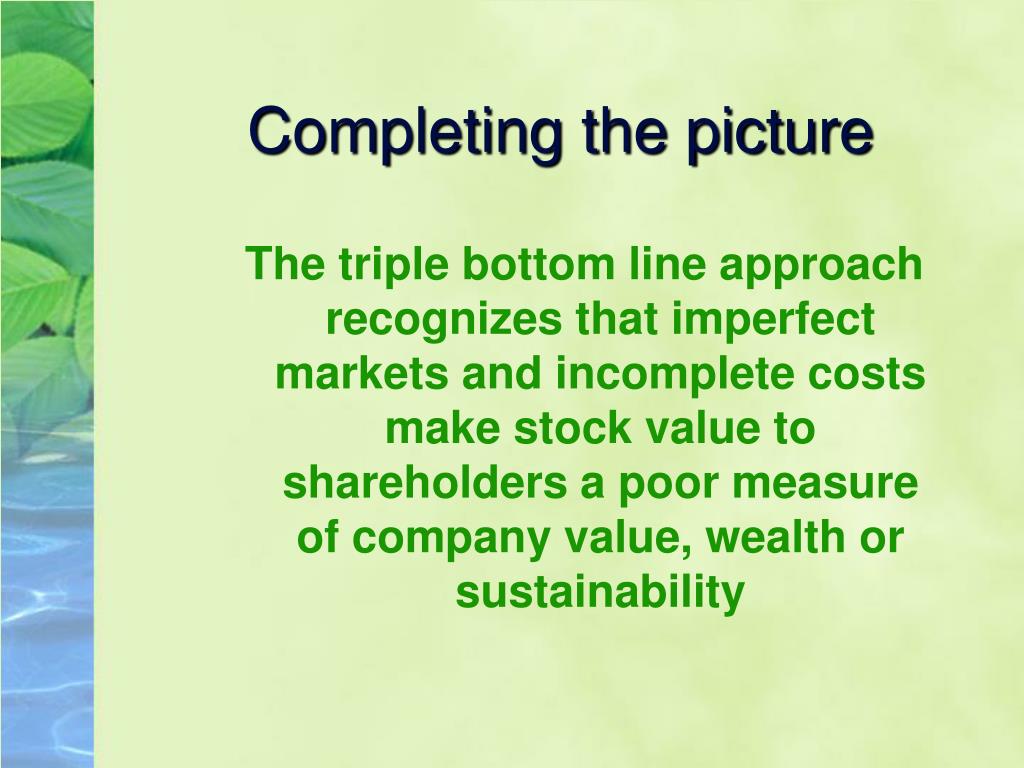 Completing the picture

The triple bottom line approach recognizes that imperfect markets and incomplete costs make stock value to shareholders a poor measure of company value, wealth or sustainability